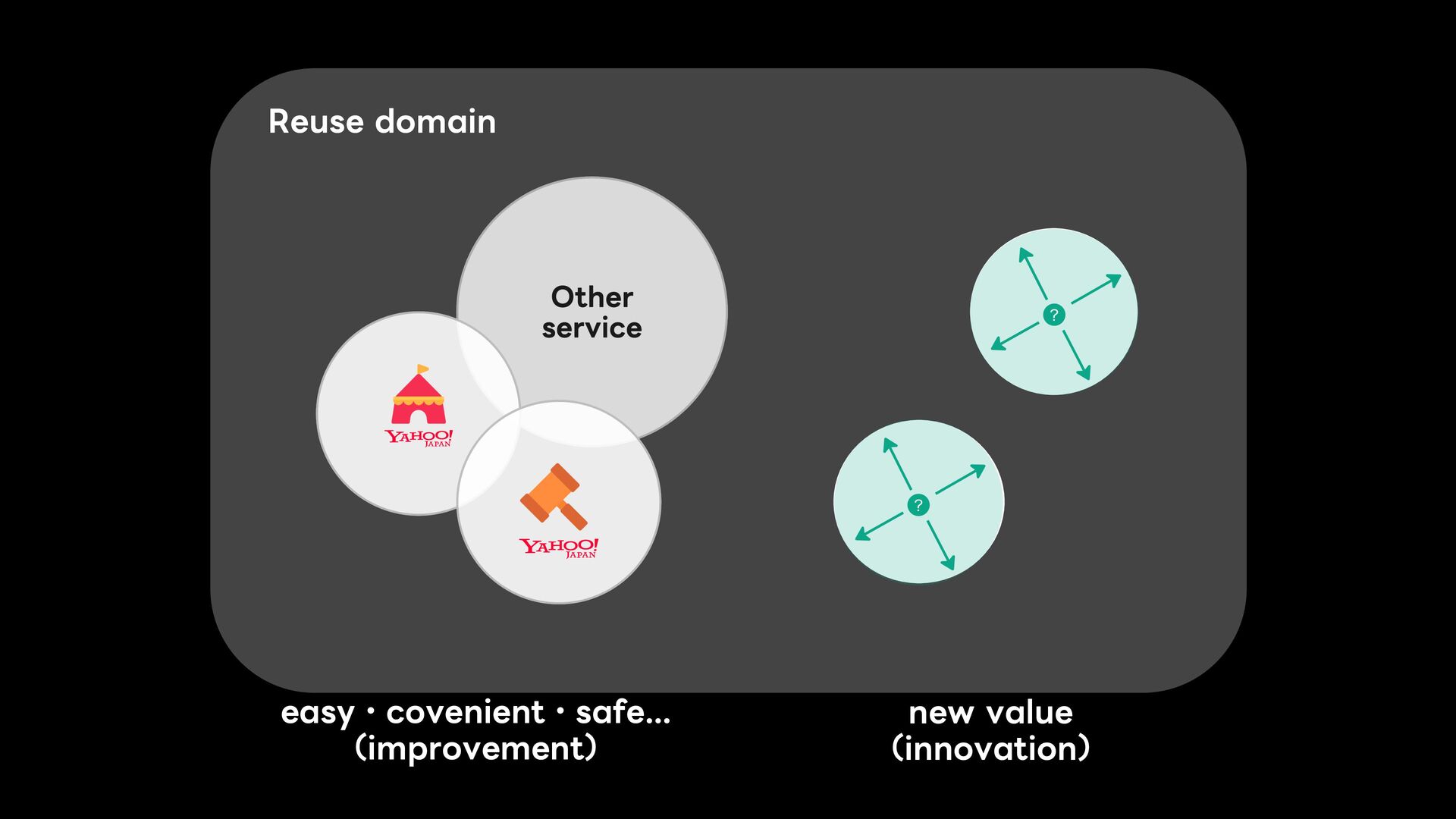 Reuse domain

Other service

YAHOO! JAPAN

YAHOO! JAPAN

?

?

easy・covenient・safe...
(improvement)

new value
(innovation)